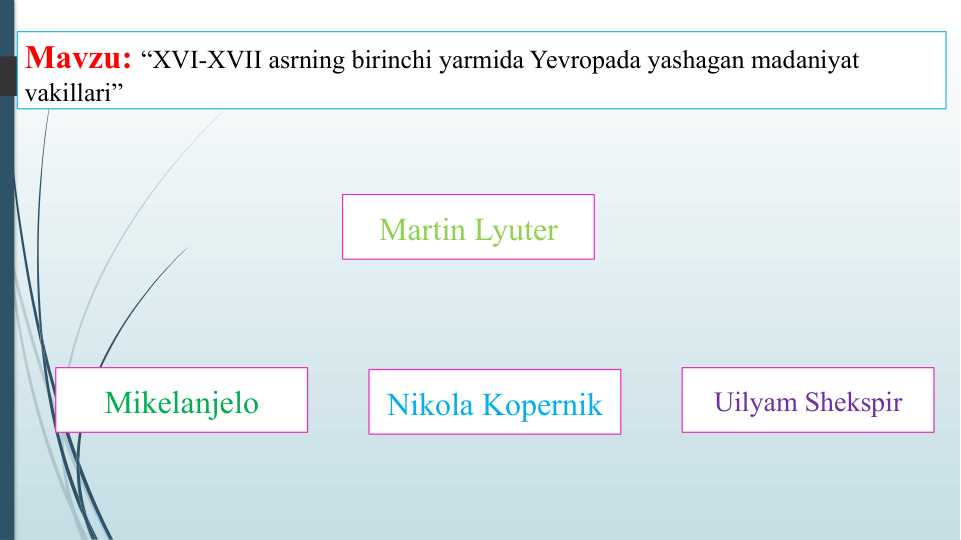 Mavzu: “XVI-XVII asrning birinchi yarmida Yevropada yashagan madaniyat vakillari”

Martin Lyuter

Mikelanjelo

Nikola Kopernik

Uilyam Shekspir